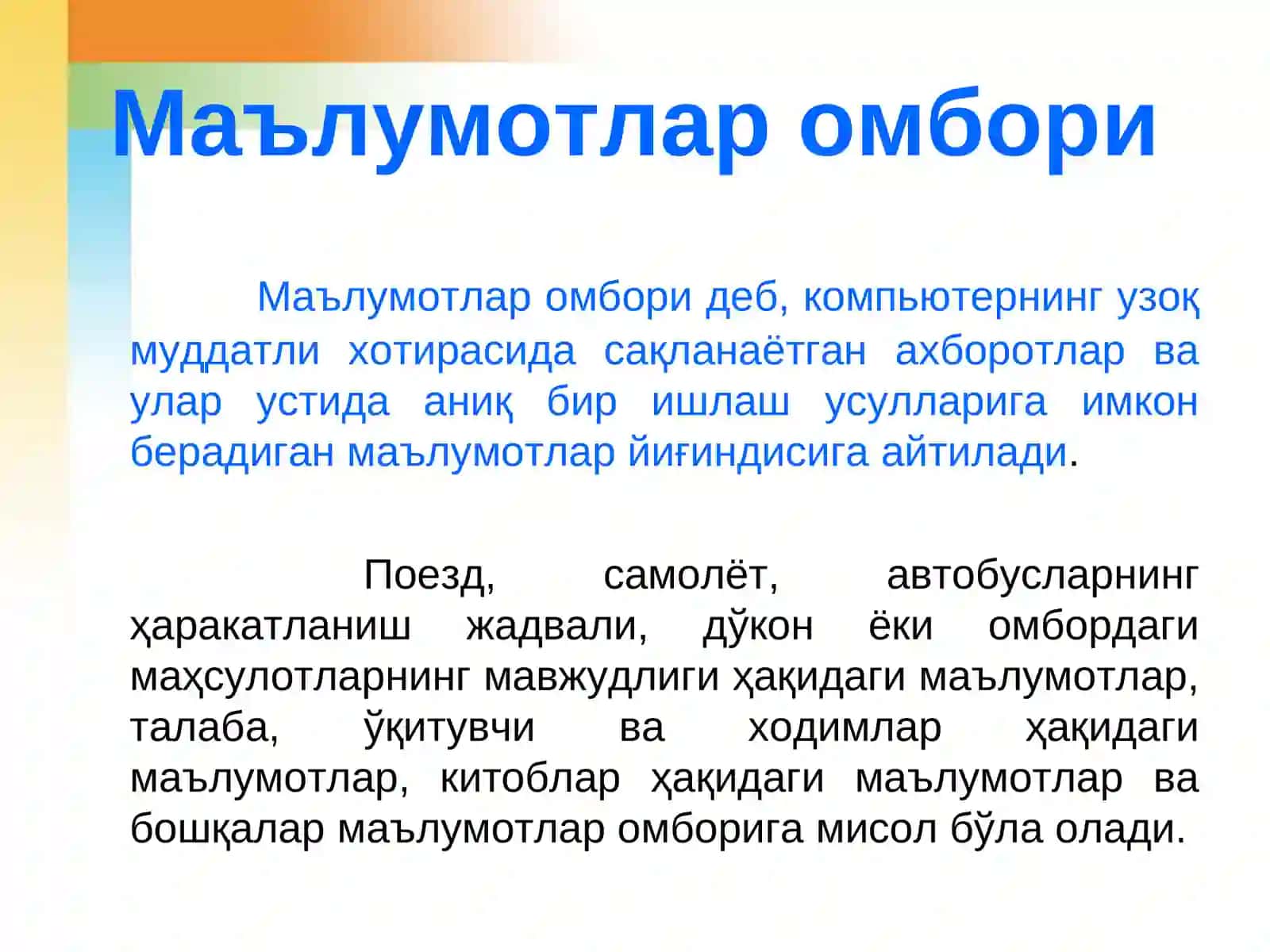 Маълумотлар омбори

Маълумотлар омбори деб, компьютернинг узоқ муддатли хотирасида сақланаётган ахборотлар ва улар устида аниқ бир ишлаш усулларига имкон берадиган маълумотлар йиғиндисига айтилади.

Поезд, самолёт, автобусларнинг ҳаракатланиш жадвали, дўкон ёки омбордаги маҳсулотларнинг мавжудлиги ҳақидаги маълумотлар, талаба, ўқитувчи ва ходимлар ҳақидаги маълумотлар, китоблар ҳақидаги маълумотлар ва бошқалар маълумотлар омборига мисол бўла олади.